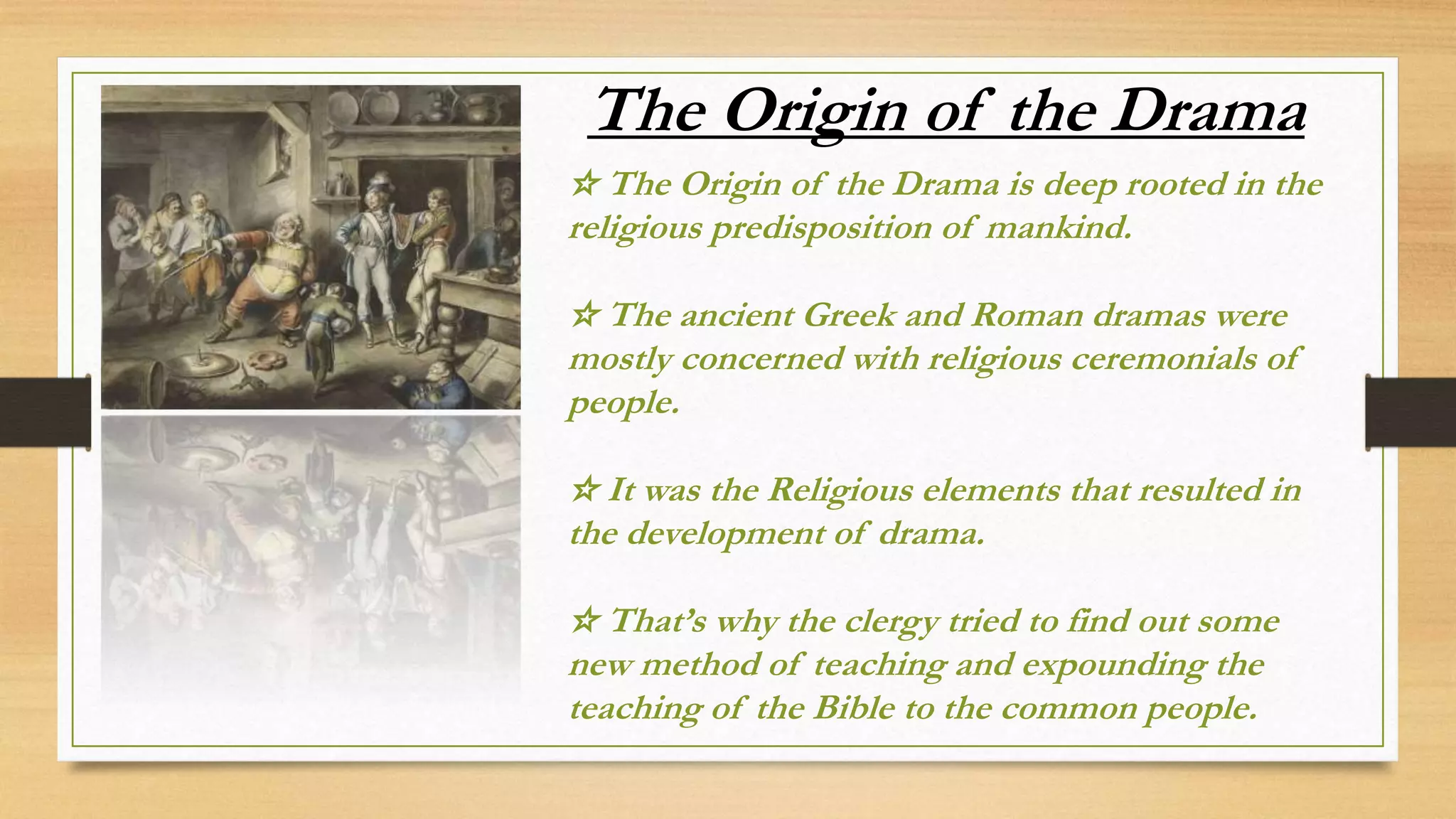 The Origin of the Drama

☆ The Origin of the Drama is deep rooted in the religious predisposition of mankind.

☆ The ancient Greek and Roman dramas were mostly concerned with religious ceremonials of people.

☆ It was the Religious elements that resulted in the development of drama.

☆ That's why the clergy tried to find out some new method of teaching and expounding the teaching of the Bible to the common people.